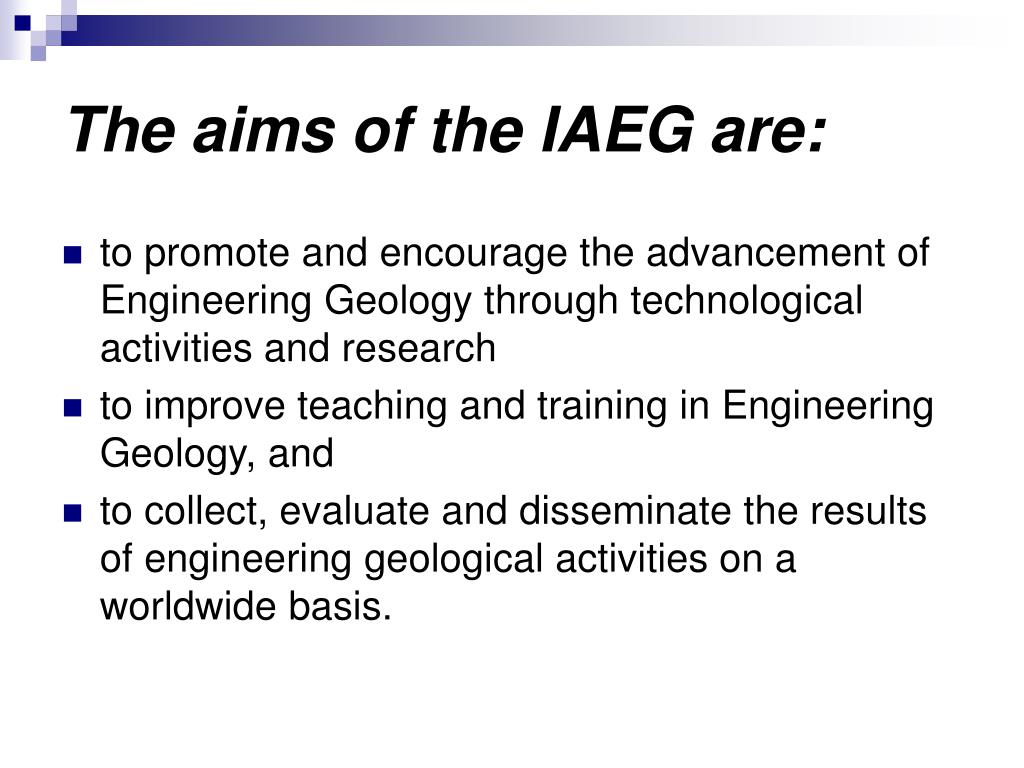 The aims of the IAEG are:

- to promote and encourage the advancement of Engineering Geology through technological activities and research
- to improve teaching and training in Engineering Geology, and
- to collect, evaluate and disseminate the results of engineering geological activities on a worldwide basis.